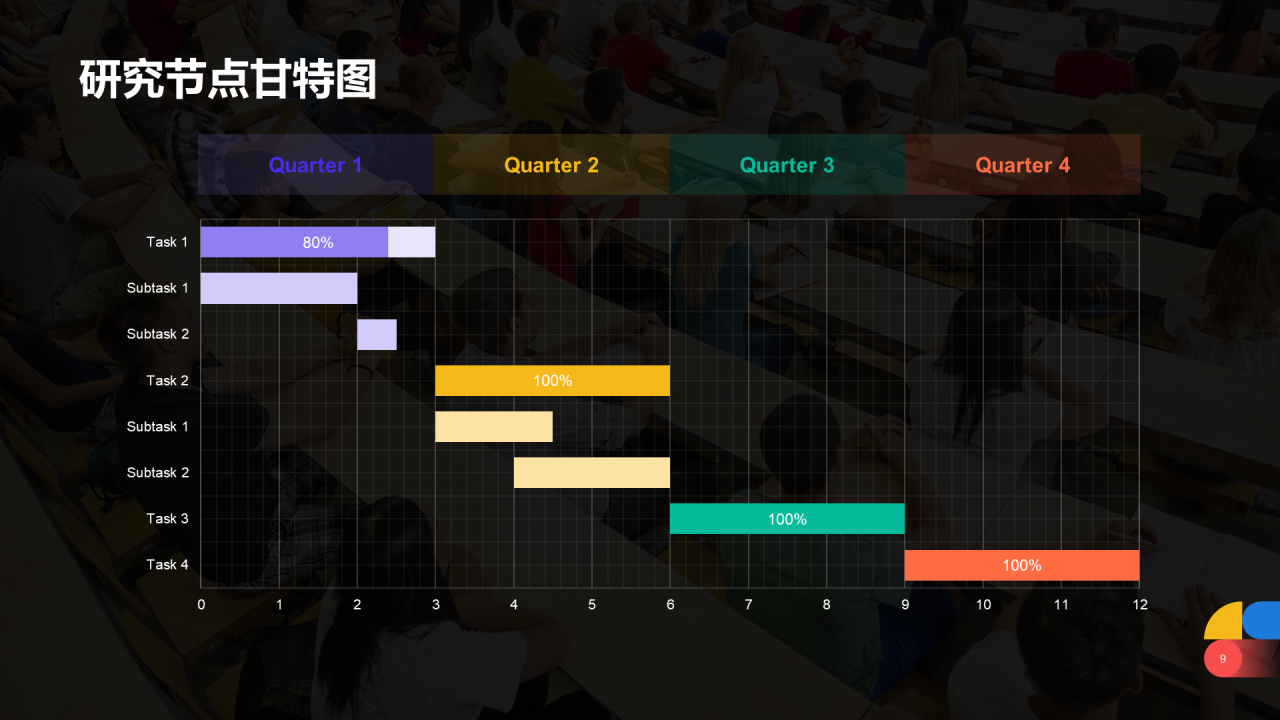 研究节点甘特图

Quarter 1
Quarter 2
Quarter 3
Quarter 4

Task 1
80%
Subtask 1
Subtask 2
Task 2
100%
Subtask 1
Subtask 2
Task 3
100%
Task 4
100%

0
1
2
3
4
5
6
7
8
9
10
11
12

9